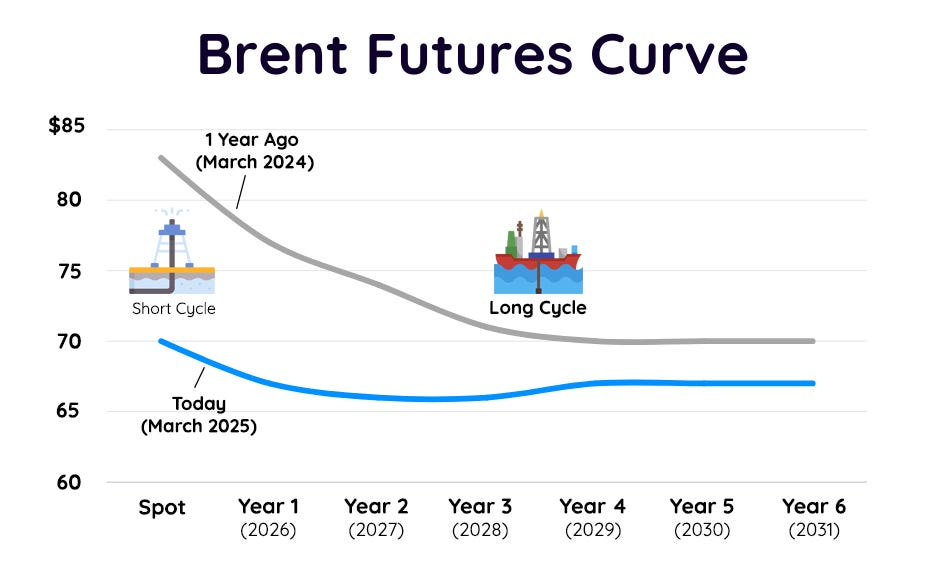 Brent Futures Curve

$85
80
75
70
65
60

1 Year Ago
(March 2024)

Short Cycle

Long Cycle

Today
(March 2025)

Spot
Year 1
(2026)
Year 2
(2027)
Year 3
(2028)
Year 4
(2029)
Year 5
(2030)
Year 6
(2031)